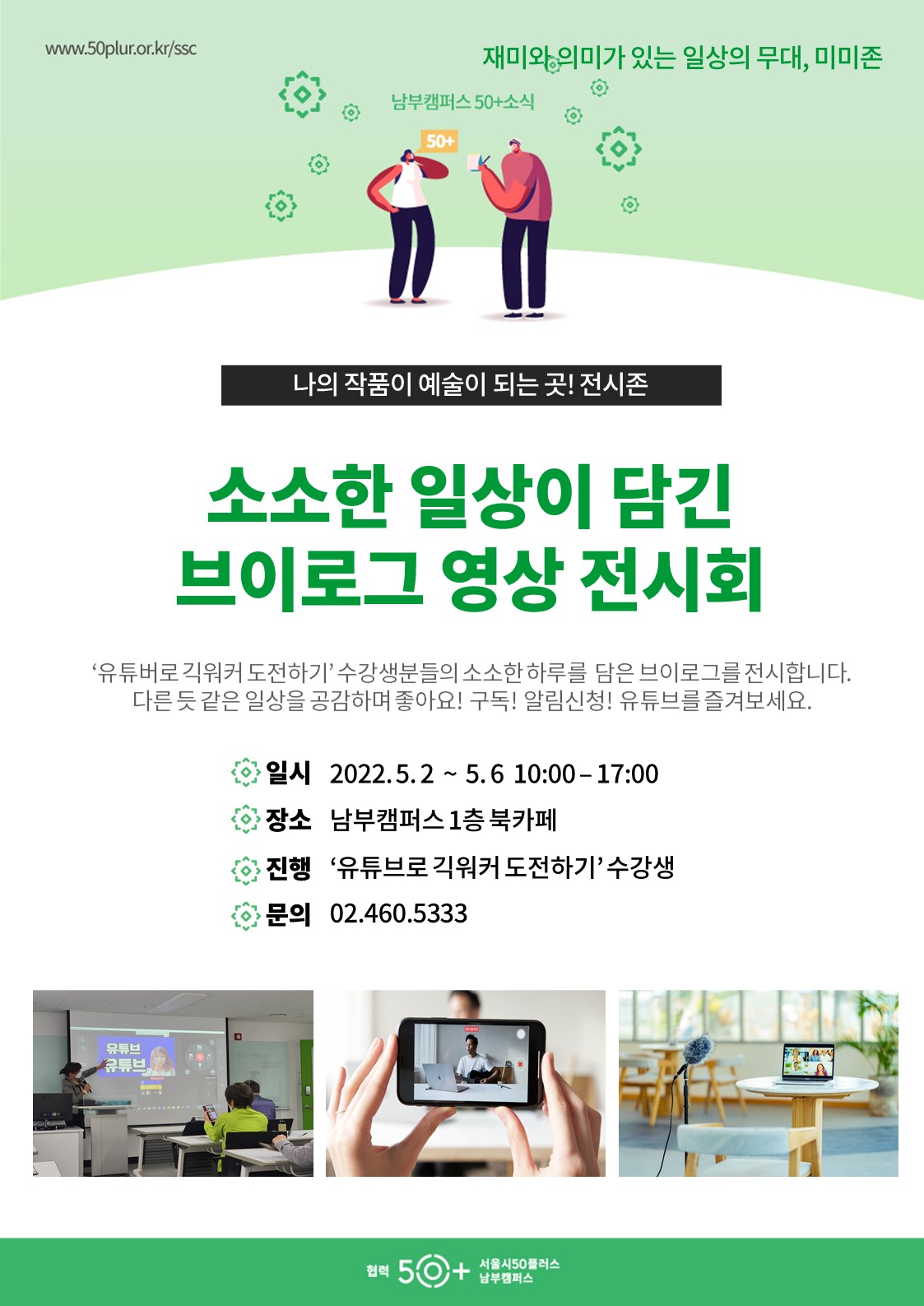 www.50plur.or.kr/ssc

재미와 의미가 있는 일상의 무대, 미미존

남부캠퍼스 50+소식

50+

나의 작품이 예술이 되는 곳! 전시존

소소한 일상이 담긴
브이로그 영상 전시회

'유튜버로 긱워커 도전하기' 수강생분들의 소소한 하루를 담은 브이로그를 전시합니다.
다른 듯 같은 일상을 공감하며 좋아요! 구독! 알림신청! 유튜브를 즐겨보세요.

일시 2022. 5. 2 ~ 5. 6 10:00 – 17:00
장소 남부캠퍼스 1층 북카페
진행 '유튜브로 긱워커 도전하기' 수강생
문의 02.460.5333

유튜브
유튜브

협력 50+ 서울시50플러스 남부캠퍼스